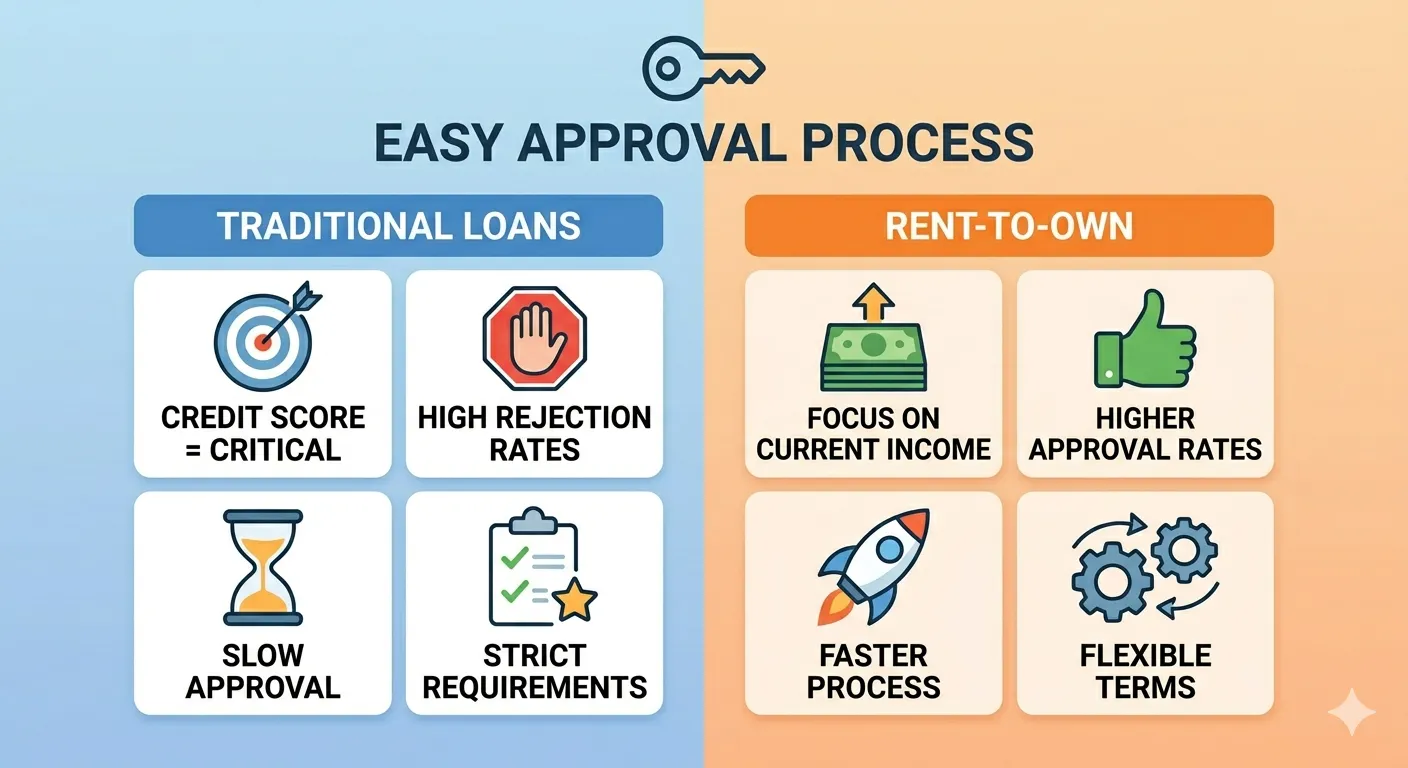 EASY APPROVAL PROCESS

TRADITIONAL LOANS

CREDIT SCORE = CRITICAL

HIGH REJECTION RATES

SLOW APPROVAL

STRICT REQUIREMENTS

RENT-TO-OWN

FOCUS ON CURRENT INCOME

HIGHER APPROVAL RATES

FASTER PROCESS

FLEXIBLE TERMS